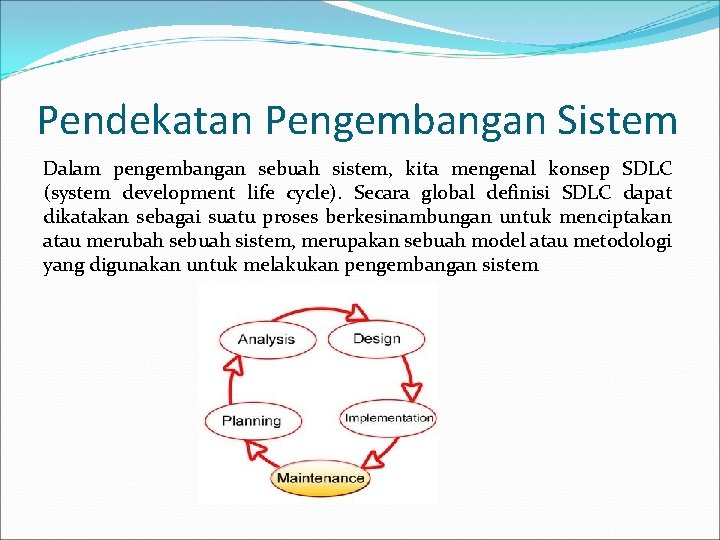 Pendekatan Pengembangan Sistem

Dalam pengembangan sebuah sistem, kita mengenal konsep SDLC (system development life cycle). Secara global definisi SDLC dapat dikatakan sebagai suatu proses berkesinambungan untuk menciptakan atau merubah sebuah sistem, merupakan sebuah model atau metodologi yang digunakan untuk melakukan pengembangan sistem

Analysis
Design
Implementation
Maintenance
Planning